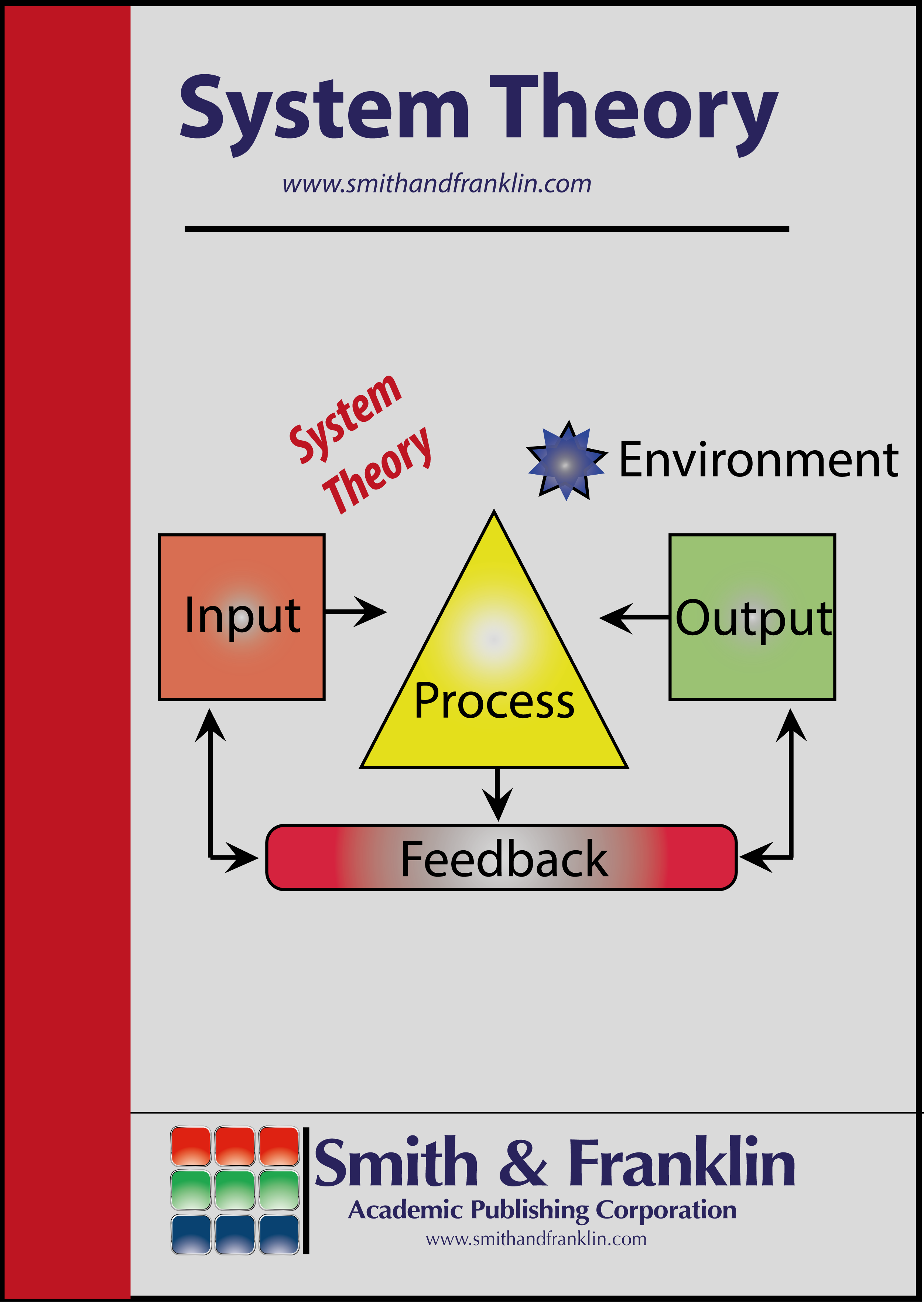 System Theory

www.smithandfranklin.com

System Theory

Environment

Input

Process

Output

Feedback

Smith & Franklin

Academic Publishing Corporation

www.smithandfranklin.com